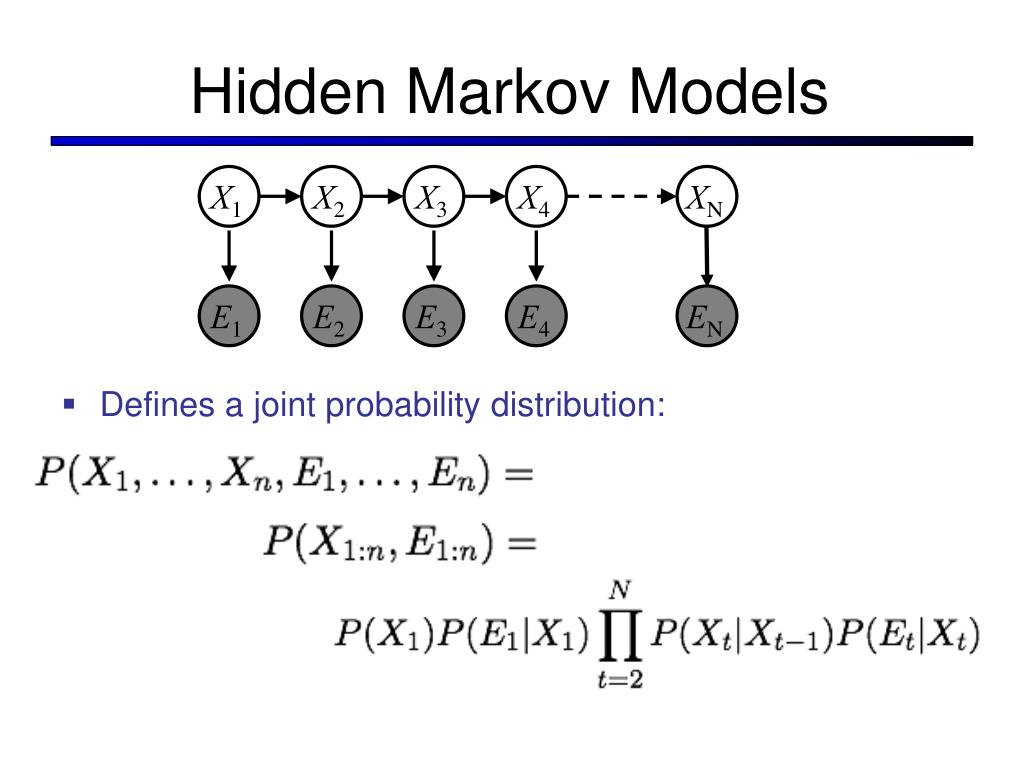 Hidden Markov Models

$X_1$ $X_2$ $X_3$ $X_4$ $X_N$

$E_1$ $E_2$ $E_3$ $E_4$ $E_N$

▪ Defines a joint probability distribution:

$P(X_1, \ldots, X_n, E_1, \ldots, E_n) =$

$P(X_{1:n}, E_{1:n}) =$

$P(X_1)P(E_1|X_1) \prod_{t=2}^{N} P(X_t|X_{t-1})P(E_t|X_t)$